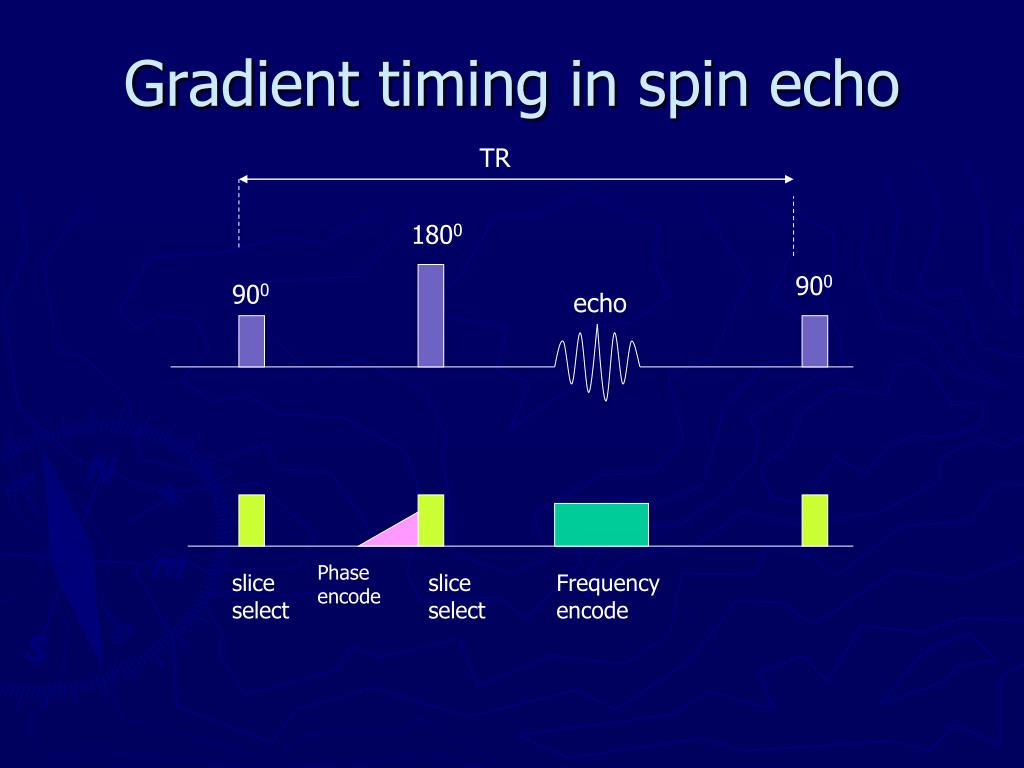 Gradient timing in spin echo

TR

$180^0$

$90^0$

echo

$90^0$

slice select

Phase encode

slice select

Frequency encode